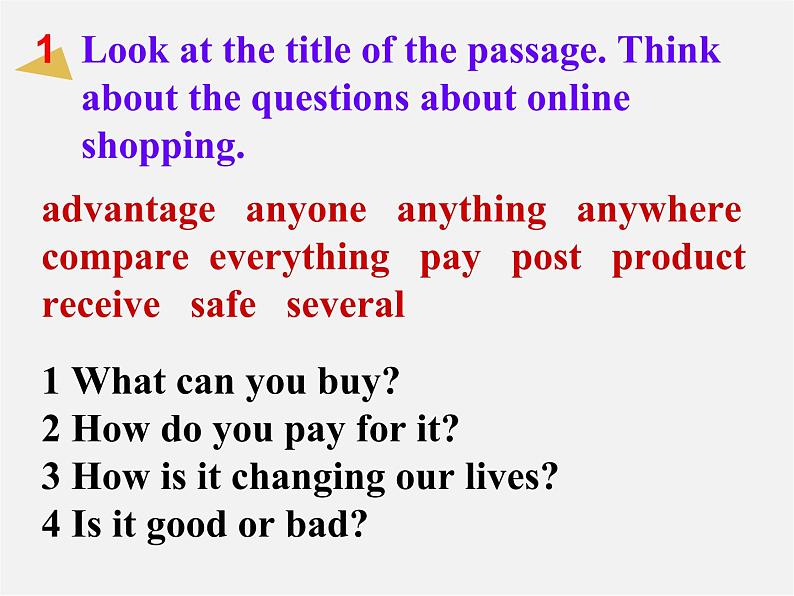 1 Look at the title of the passage. Think about the questions about online shopping.

advantage anyone anything anywhere compare everything pay post product receive safe several

1 What can you buy?
2 How do you pay for it?
3 How is it changing our lives?
4 Is it good or bad?